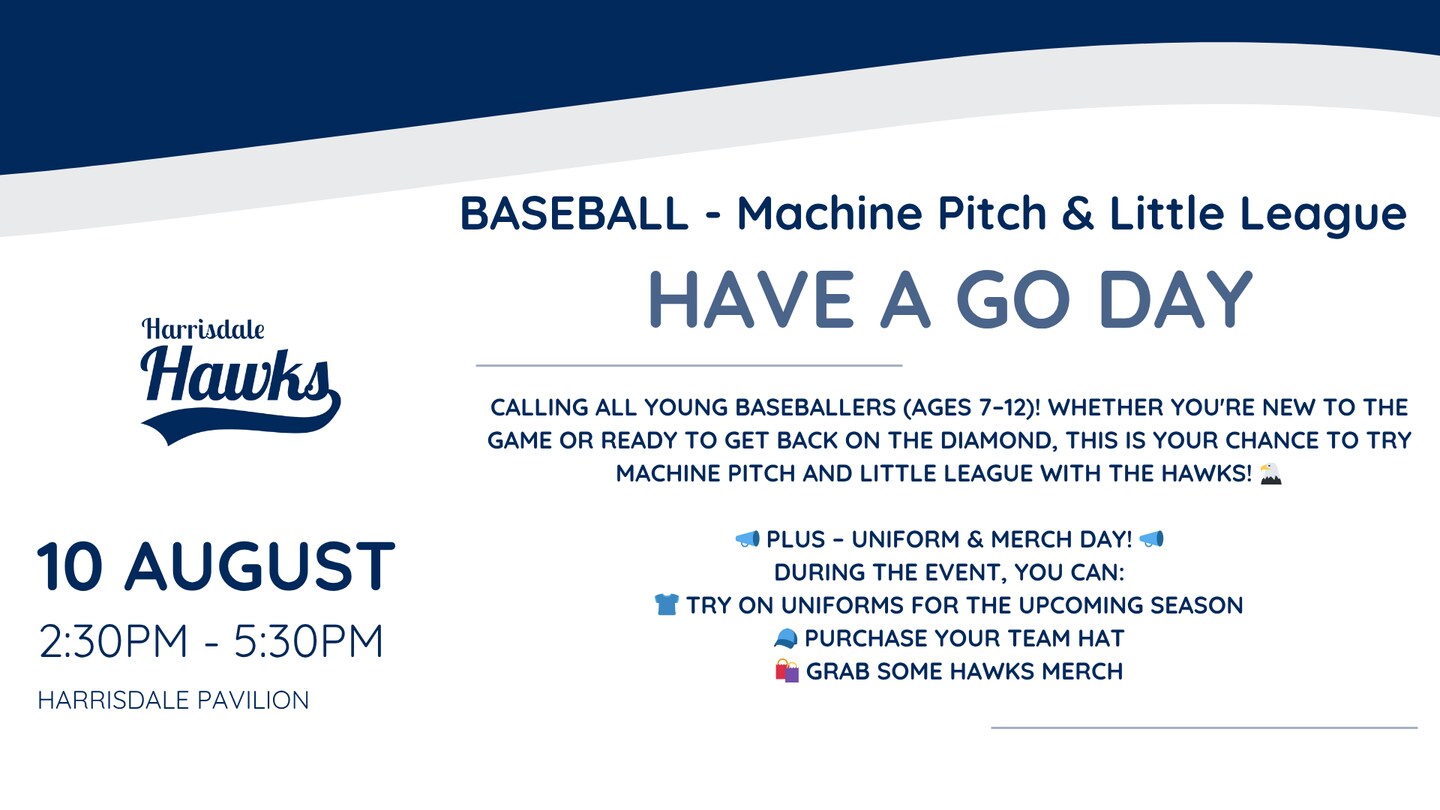 BASEBALL - Machine Pitch & Little League

HAVE A GO DAY

Harrisdale Hawks

CALLING ALL YOUNG BASEBALLERS (AGES 7–12)! WHETHER YOU'RE NEW TO THE GAME OR READY TO GET BACK ON THE DIAMOND, THIS IS YOUR CHANCE TO TRY MACHINE PITCH AND LITTLE LEAGUE WITH THE HAWKS! 🦅

📣 PLUS – UNIFORM & MERCH DAY! 📣
DURING THE EVENT, YOU CAN:
👕 TRY ON UNIFORMS FOR THE UPCOMING SEASON
🧢 PURCHASE YOUR TEAM HAT
🛍️ GRAB SOME HAWKS MERCH

10 AUGUST
2:30PM - 5:30PM
HARRISDALE PAVILION